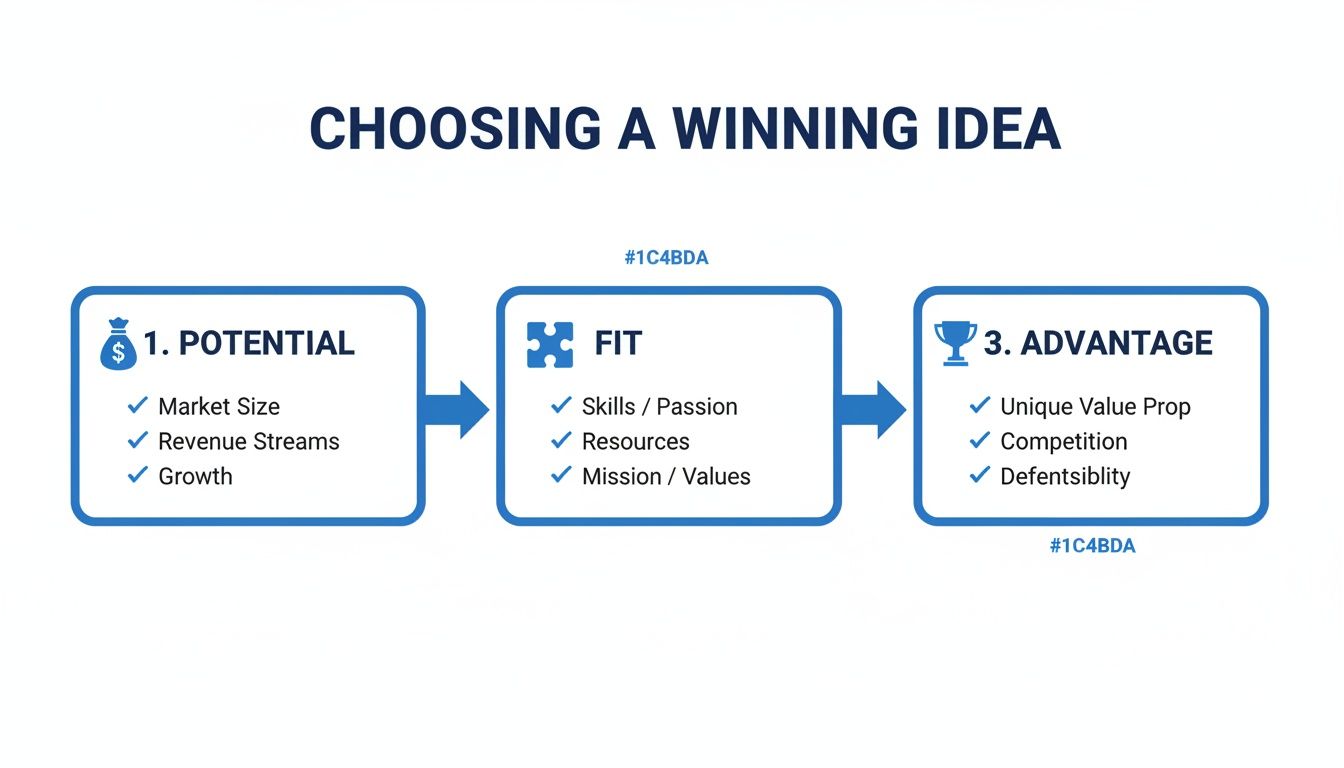 CHOOSING A WINNING IDEA

#1C4BDA

1. POTENTIAL
✓ Market Size
✓ Revenue Streams
✓ Growth

FIT
✓ Skills / Passion
✓ Resources
✓ Mission / Values

3. ADVANTAGE
✓ Unique Value Prop
✓ Competition
✓ Defentsiblity

#1C4BDA